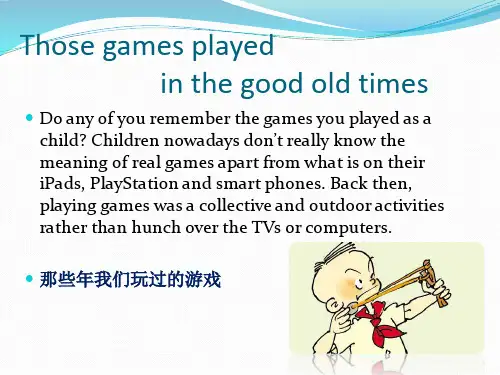 Those games played
in the good old times

Do any of you remember the games you played as a child? Children nowadays don't really know the meaning of real games apart from what is on their iPads, PlayStation and smart phones. Back then, playing games was a collective and outdoor activities rather than hunch over the TVs or computers.

那些年我们玩过的游戏